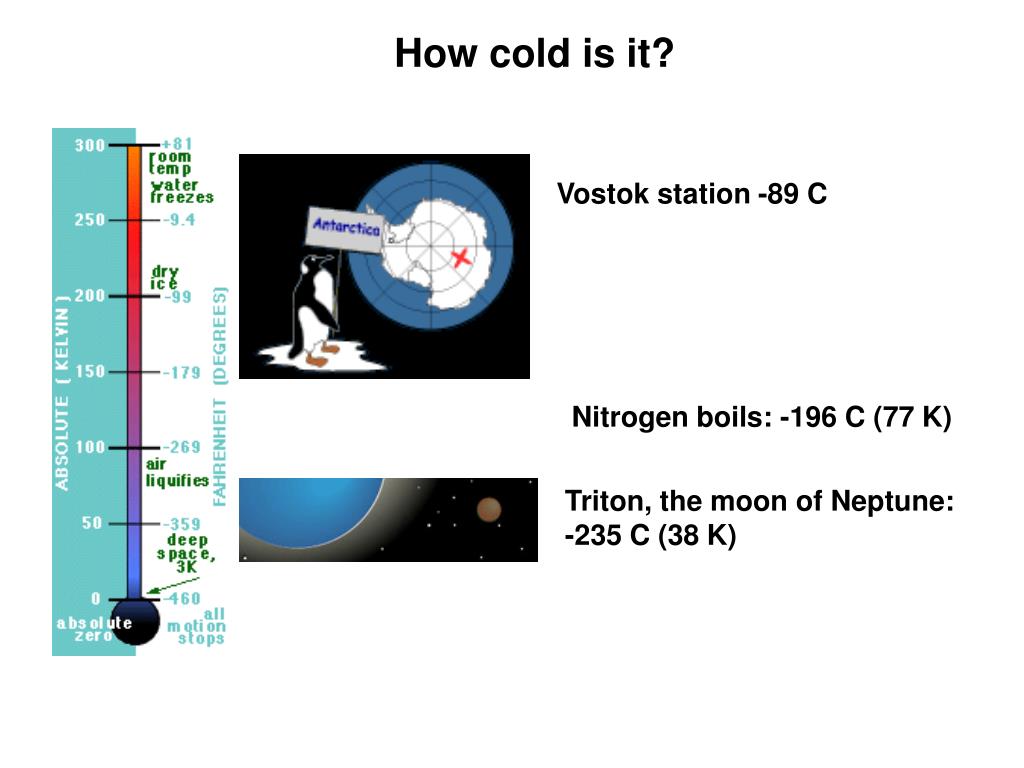 How cold is it?

ABSOLUTE ( KELVIN )

300
250
200
150
100
50
0

absolute zero

FAHRENHEIT (DEGREES)

+81
room temp
water freezes
-9.4
dry ice
-99
-179
-269
air liquifies
-359
deep space, 3K
-460
all motion stops

Antarctica

Vostok station -89 C

Nitrogen boils: -196 C (77 K)

Triton, the moon of Neptune: -235 C (38 K)